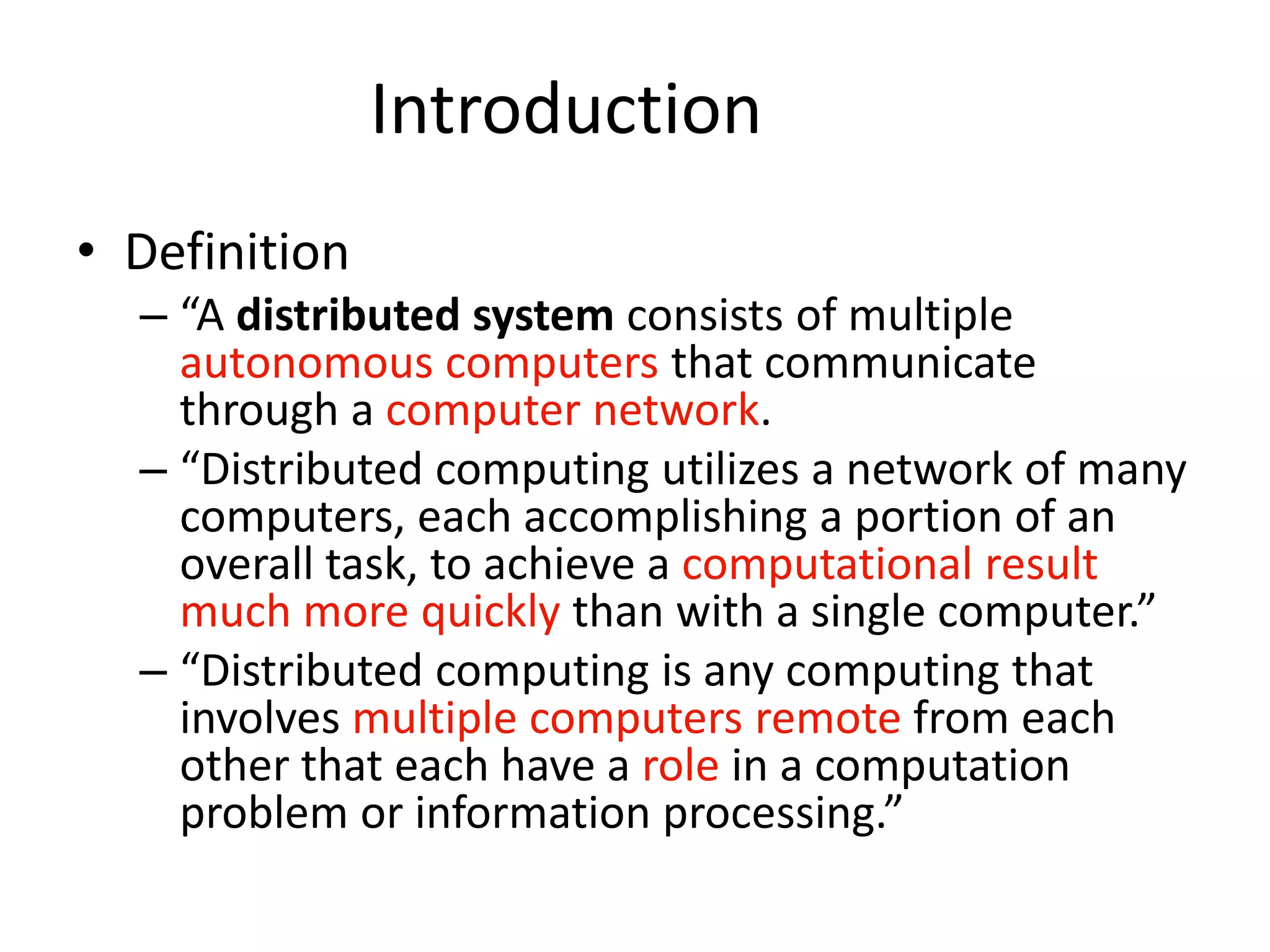 Introduction

• Definition

– “A distributed system consists of multiple autonomous computers that communicate through a computer network.

– “Distributed computing utilizes a network of many computers, each accomplishing a portion of an overall task, to achieve a computational result much more quickly than with a single computer.”

– “Distributed computing is any computing that involves multiple computers remote from each other that each have a role in a computation problem or information processing.”